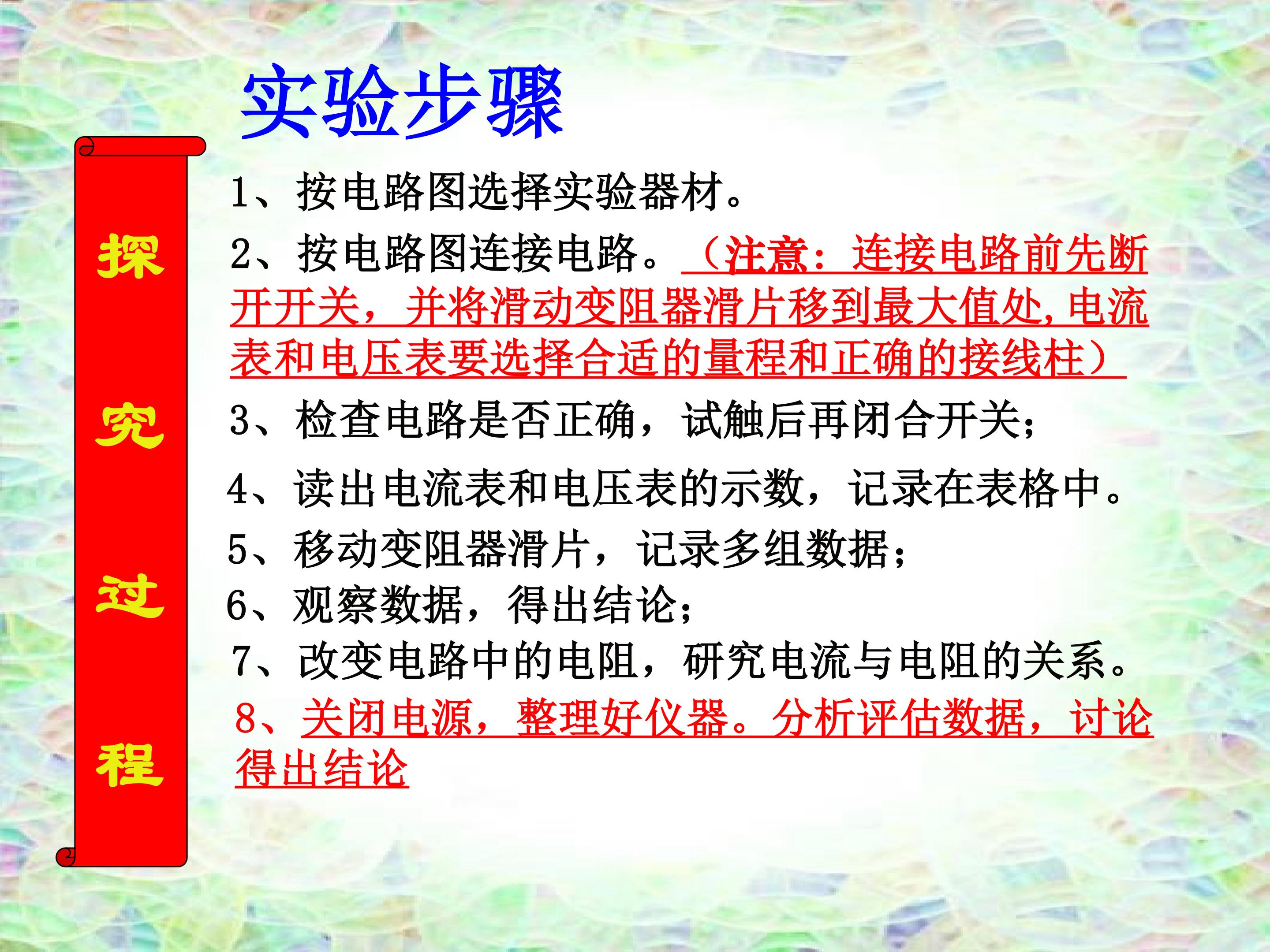 实验步骤

探究过程

1、按电路图选择实验器材。

2、按电路图连接电路。（注意：连接电路前先断开开关，并将滑动变阻器滑片移到最大值处,电流表和电压表要选择合适的量程和正确的接线柱）

3、检查电路是否正确，试触后再闭合开关；

4、读出电流表和电压表的示数，记录在表格中。

5、移动变阻器滑片，记录多组数据；

6、观察数据，得出结论；

7、改变电路中的电阻，研究电流与电阻的关系。

8、关闭电源，整理好仪器。分析评估数据，讨论得出结论